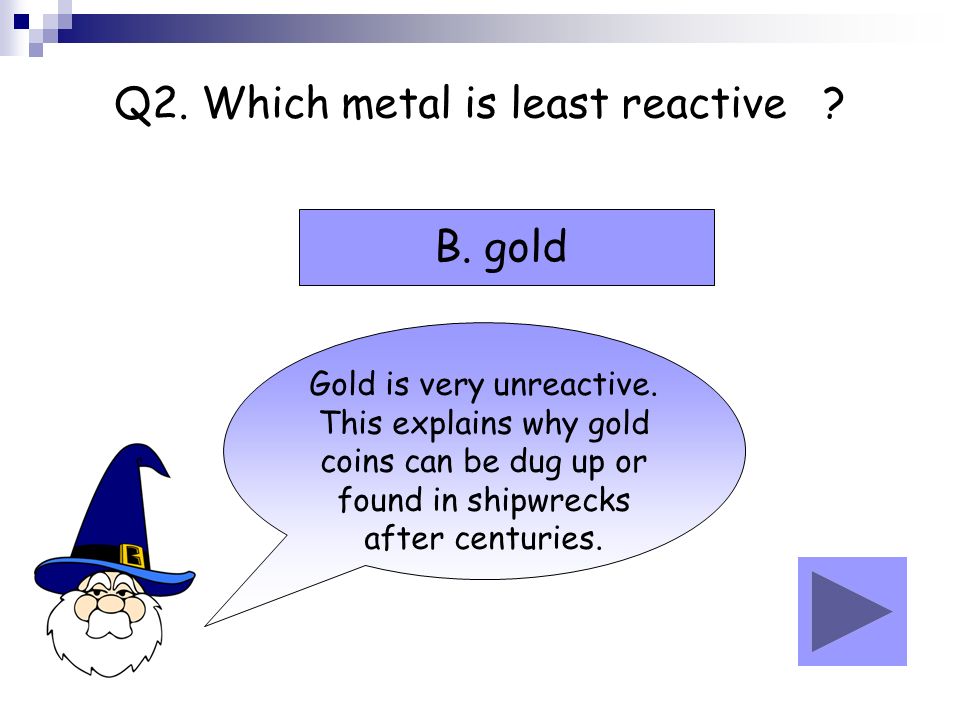 Q2. Which metal is least reactive ?

B. gold

Gold is very unreactive. This explains why gold coins can be dug up or found in shipwrecks after centuries.